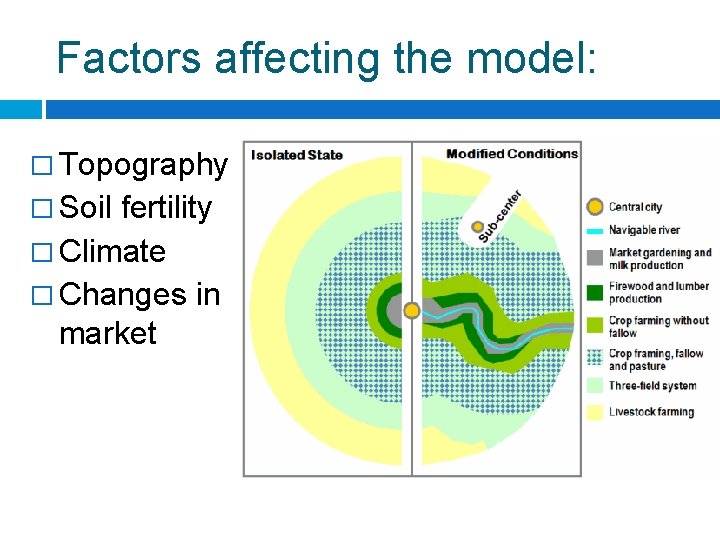 Factors affecting the model:

□ Topography
□ Soil fertility
□ Climate
□ Changes in market

Isolated State

Modified Conditions

Sub-center

Central city
Navigable river
Market gardening and milk production
Firewood and lumber production
Crop farming without fallow
Crop framing, fallow and pasture
Three-field system
Livestock farming